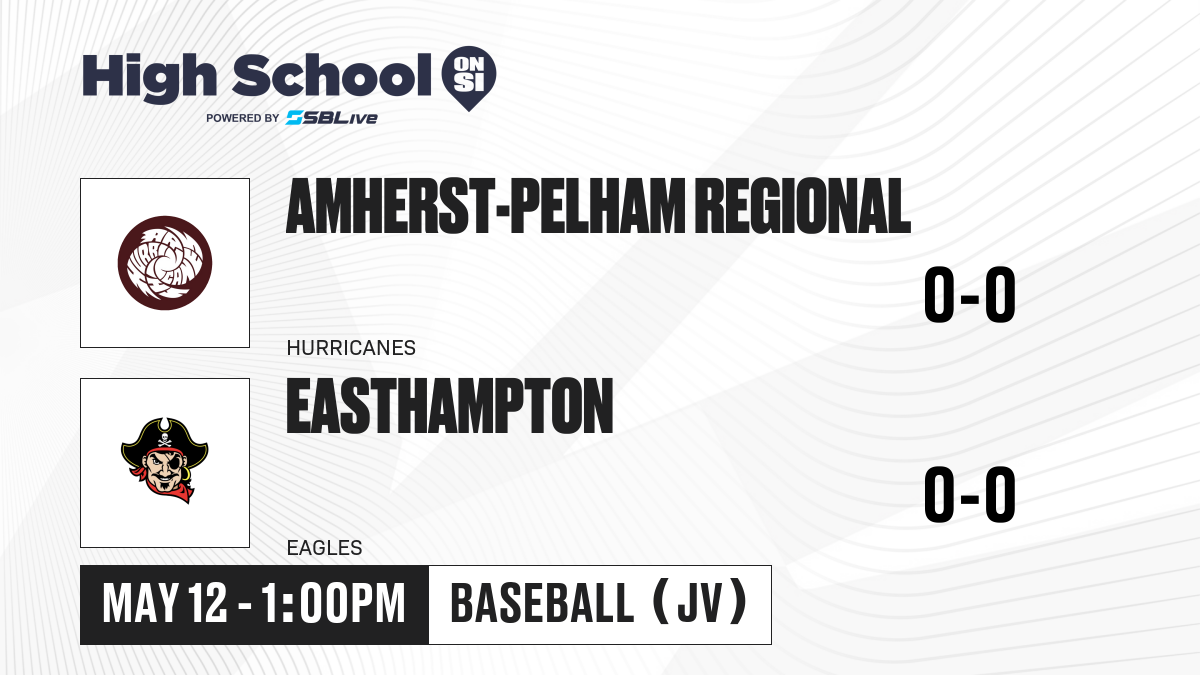 High School ON SI
POWERED BY SBLive

AMHERST-PELHAM REGIONAL
0-0
HURRICANES

EASTHAMPTON
0-0
EAGLES

MAY 12 - 1:00PM
BASEBALL (JV)